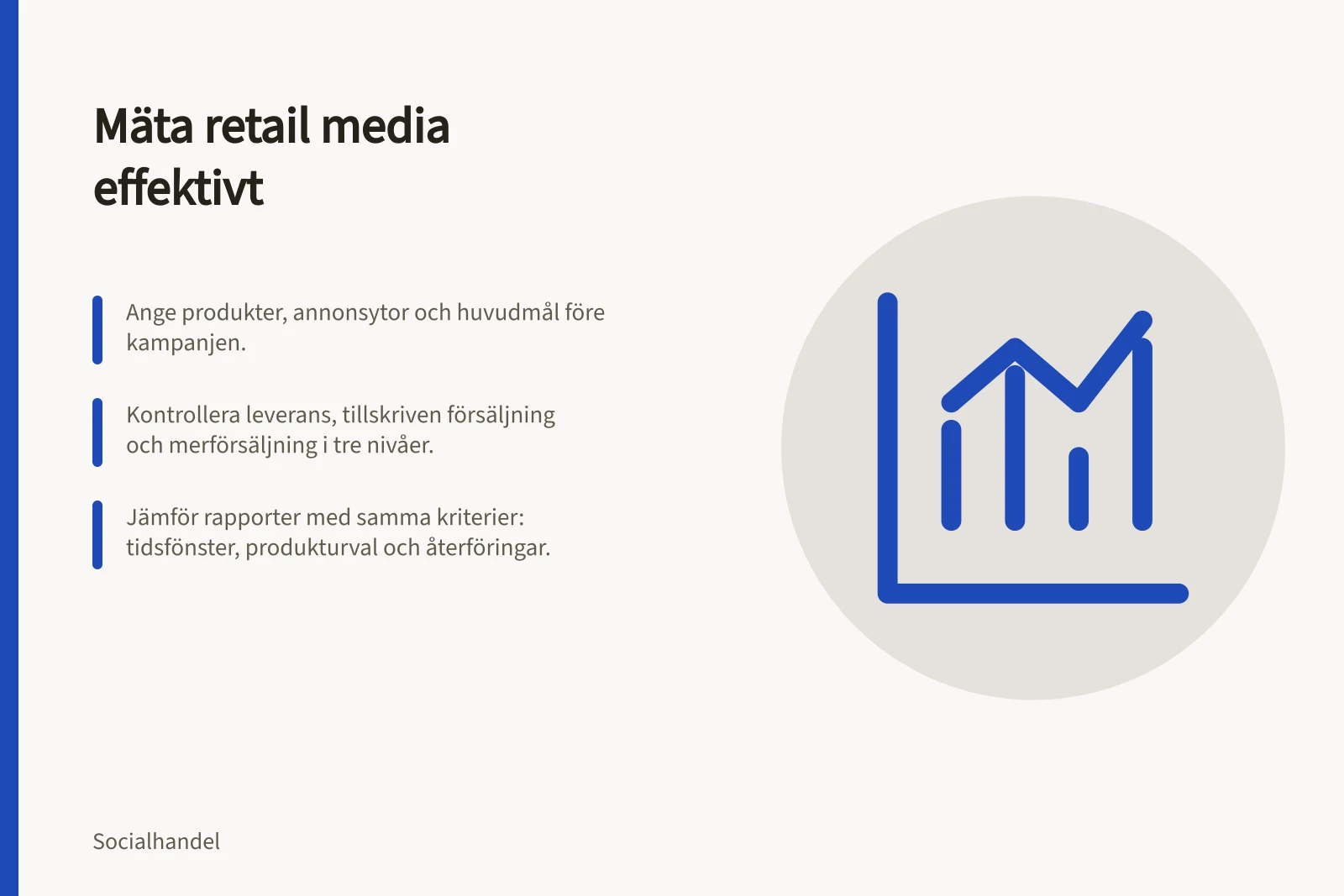 Mäta retail media effektivt

Ange produkter, annonsytor och huvudmål före kampanjen.

Kontrollera leverans, tillskriven försäljning och merförsäljning i tre nivåer.

Jämför rapporter med samma kriterier: tidsfönster, produkturval och återföringar.

Socialhandel